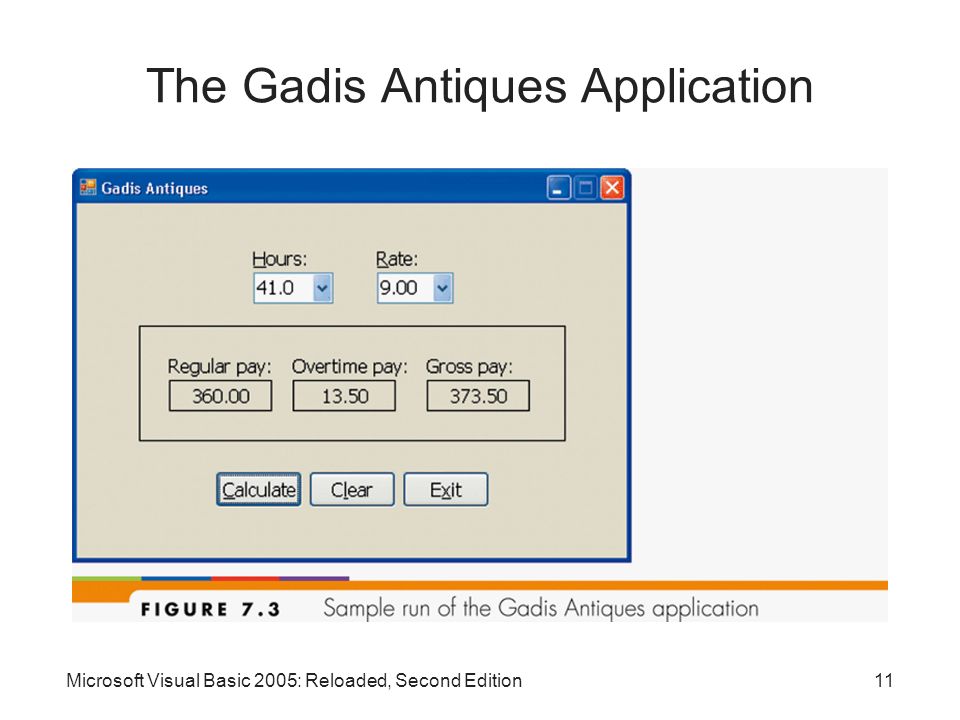 The Gadis Antiques Application

Gadis Antiques

Hours:
41.0

Rate:
9.00

Regular pay:
360.00

Overtime pay:
13.50

Gross pay:
373.50

Calculate

Clear

Exit

FIGURE 7.3 Sample run of the Gadis Antiques application

Microsoft Visual Basic 2005: Reloaded, Second Edition

11